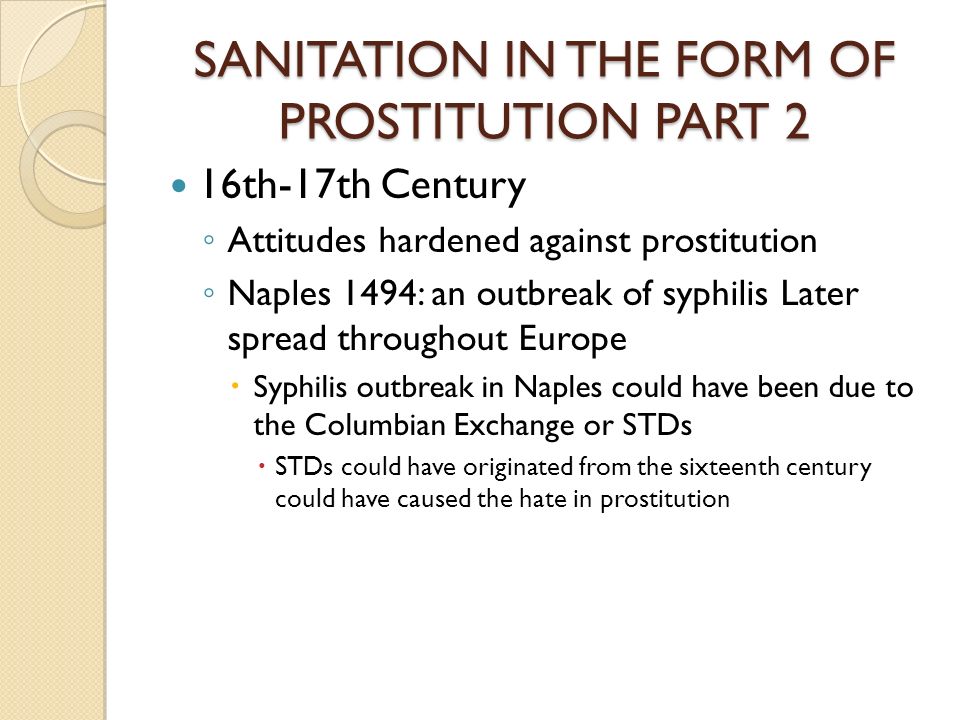 SANITATION IN THE FORM OF PROSTITUTION PART 2

16th-17th Century

Attitudes hardened against prostitution

Naples 1494: an outbreak of syphilis Later spread throughout Europe

Syphilis outbreak in Naples could have been due to the Columbian Exchange or STDs

STDs could have originated from the sixteenth century could have caused the hate in prostitution